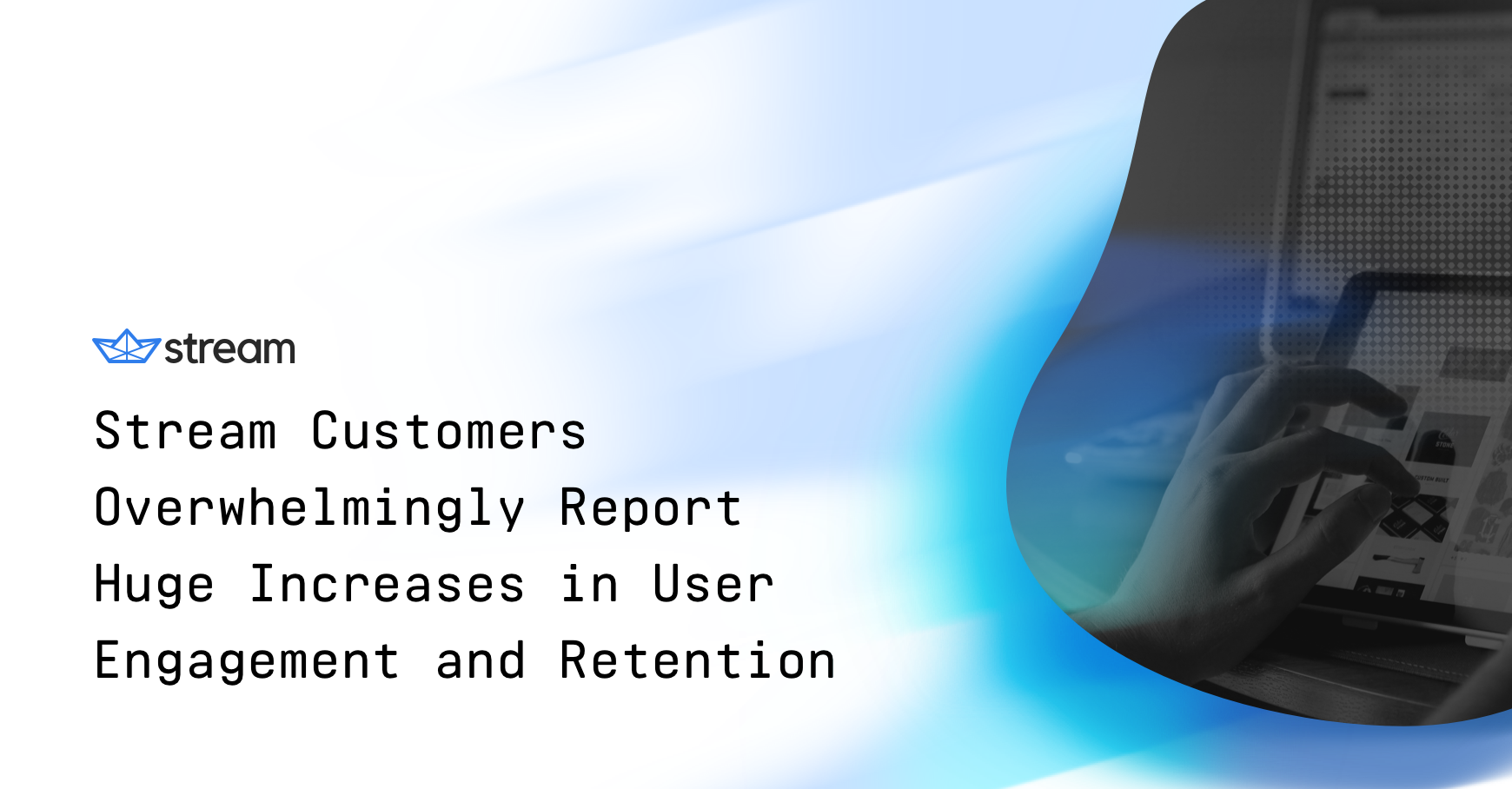 stream

Stream Customers Overwhelmingly Report Huge Increases in User Engagement and Retention